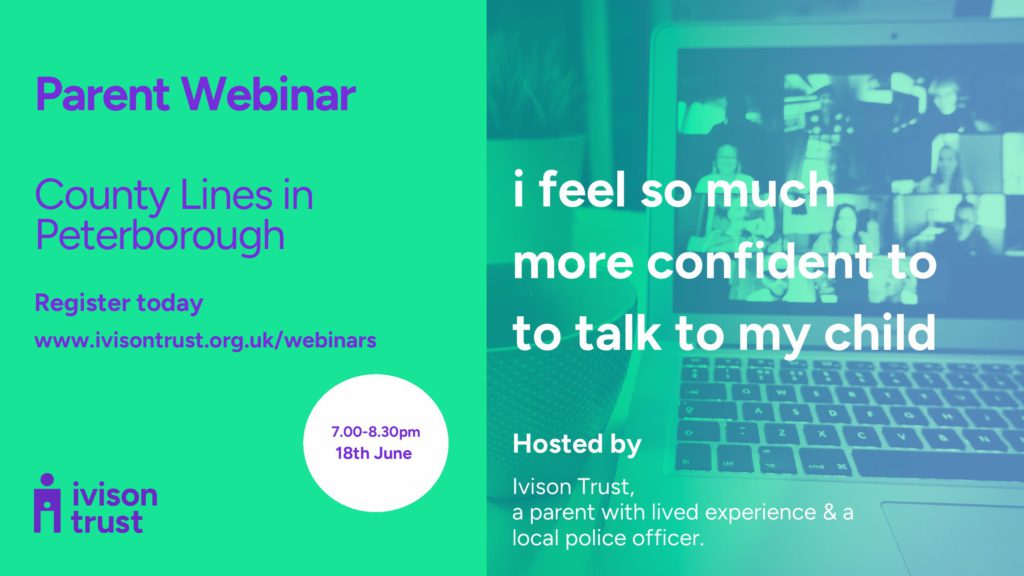 Parent Webinar

County Lines in Peterborough

Register today
www.ivisontrust.org.uk/webinars

7.00-8.30pm
18th June

ivison trust

i feel so much more confident to to talk to my child

Hosted by

Ivison Trust,
a parent with lived experience & a local police officer.